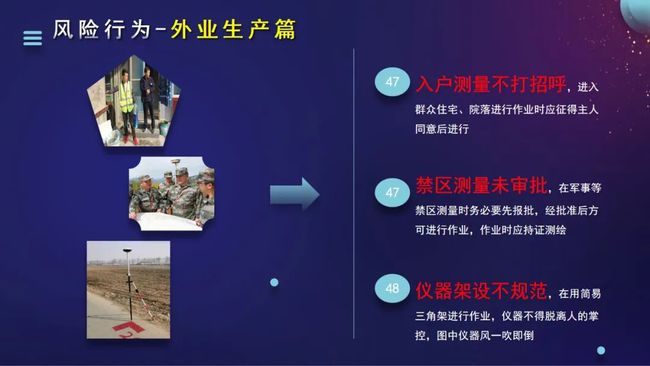 风险行为-外业生产篇

47 入户测量不打招呼，进入群众住宅、院落进行作业时应征得主人同意后进行

47 禁区测量未审批，在军事等禁区测量时务必要先报批，经批准后方可进行作业，作业时应持证测绘

48 仪器架设不规范，在用简易三角架进行作业，仪器不得脱离人的掌控，图中仪器风一吹即倒